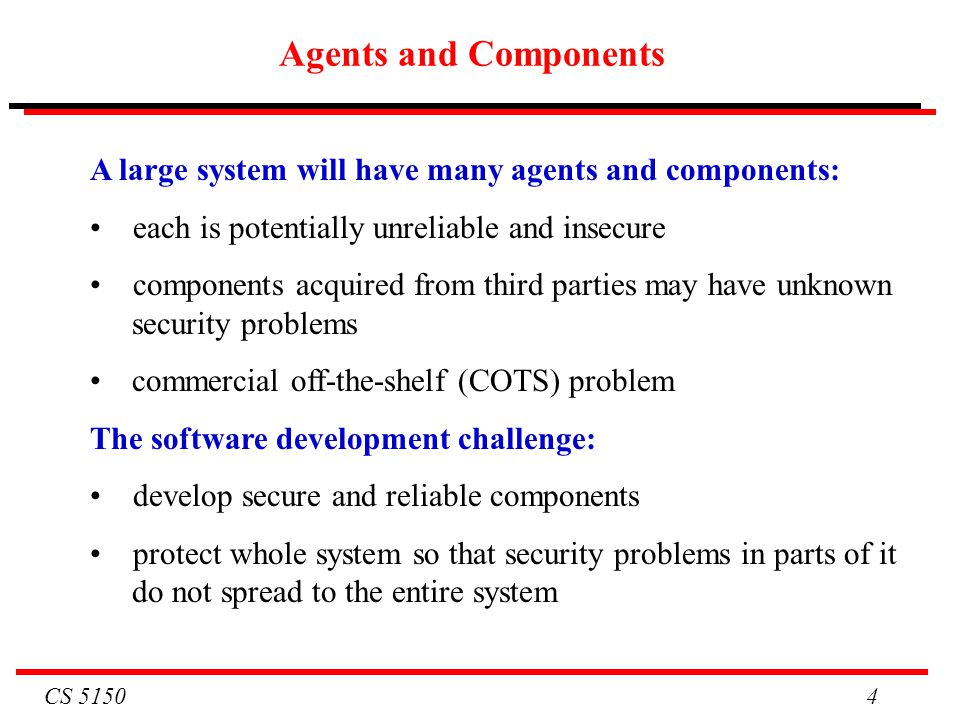 Agents and Components

A large system will have many agents and components:

• each is potentially unreliable and insecure

• components acquired from third parties may have unknown security problems

• commercial off-the-shelf (COTS) problem

The software development challenge:

• develop secure and reliable components

• protect whole system so that security problems in parts of it do not spread to the entire system

CS 5150

4